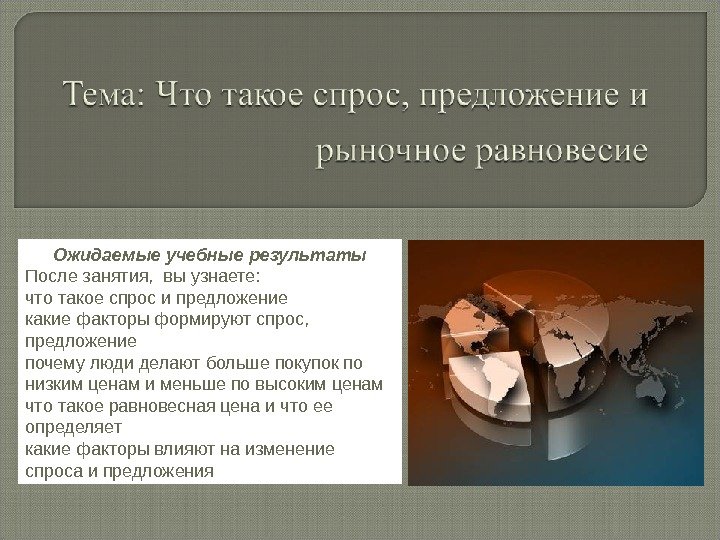 Тема: Что такое спрос, предложение и рыночное равновесие

Ожидаемые учебные результаты
После занятия, вы узнаете:
что такое спрос и предложение
какие факторы формируют спрос, предложение
почему люди делают больше покупок по низким ценам и меньше по высоким ценам
что такое равновесная цена и что ее определяет
какие факторы влияют на изменение спроса и предложения